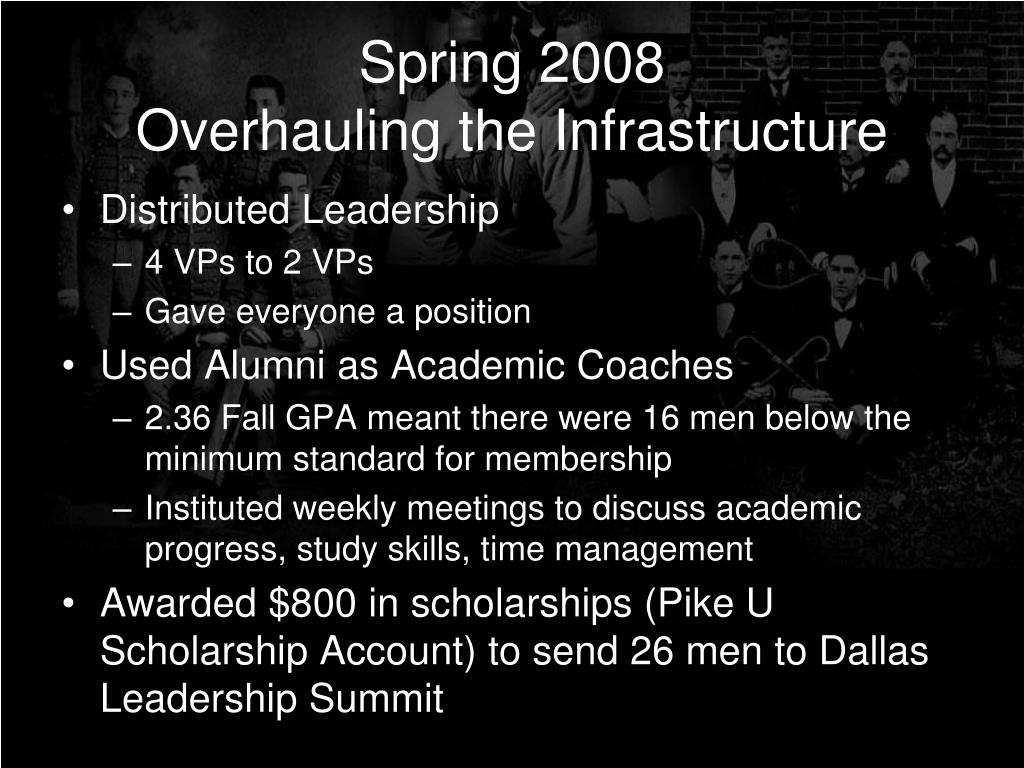 Spring 2008
Overhauling the Infrastructure

• Distributed Leadership
– 4 VPs to 2 VPs
– Gave everyone a position
• Used Alumni as Academic Coaches
– 2.36 Fall GPA meant there were 16 men below the minimum standard for membership
– Instituted weekly meetings to discuss academic progress, study skills, time management
• Awarded \$800 in scholarships (Pike U Scholarship Account) to send 26 men to Dallas Leadership Summit